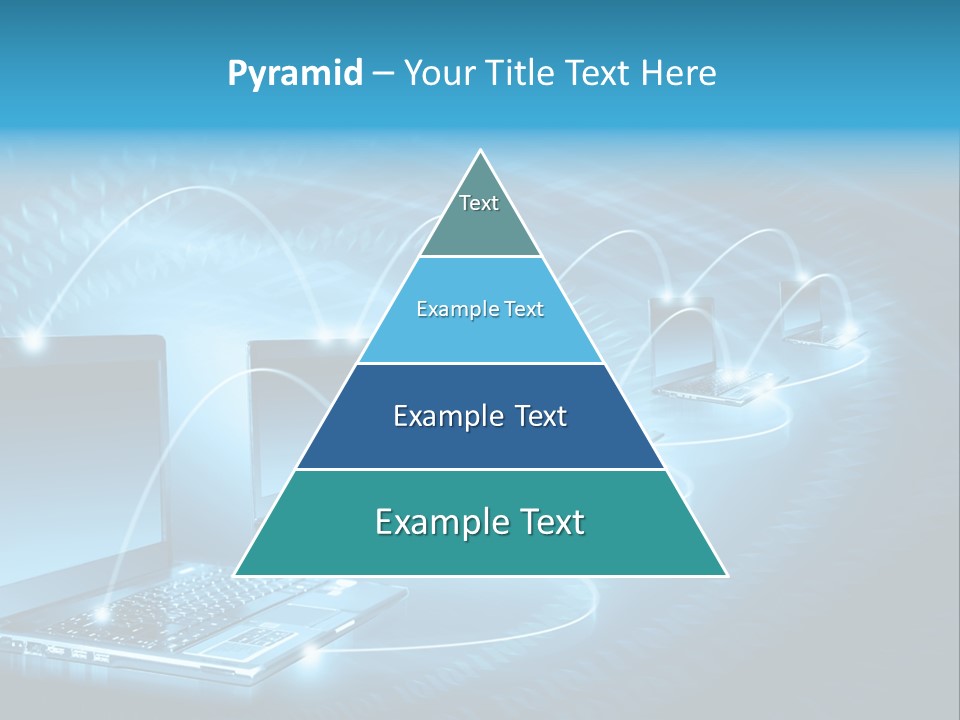 Pyramid – Your Title Text Here

Text

Example Text

Example Text

Example Text